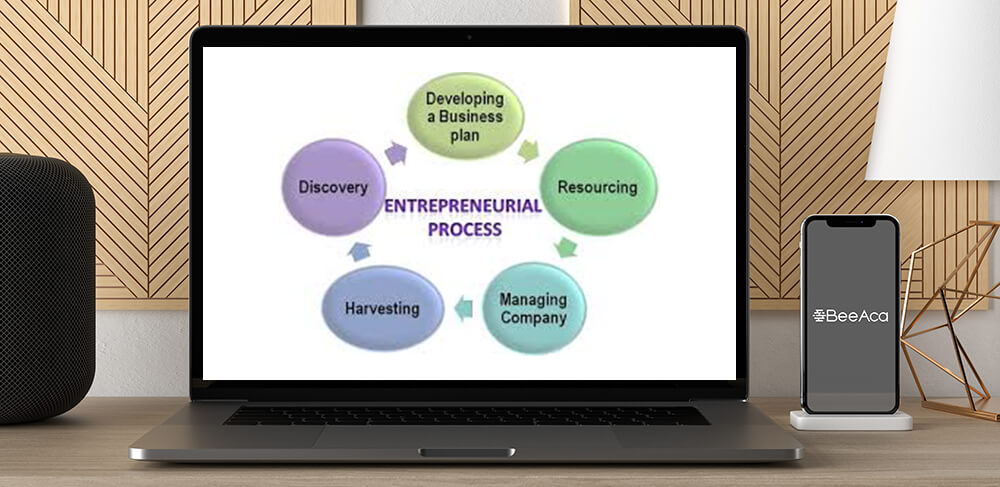 Developing a Business plan

Resourcing

Managing Company

Harvesting

Discovery

ENTREPRENEURIAL PROCESS

BeeAca